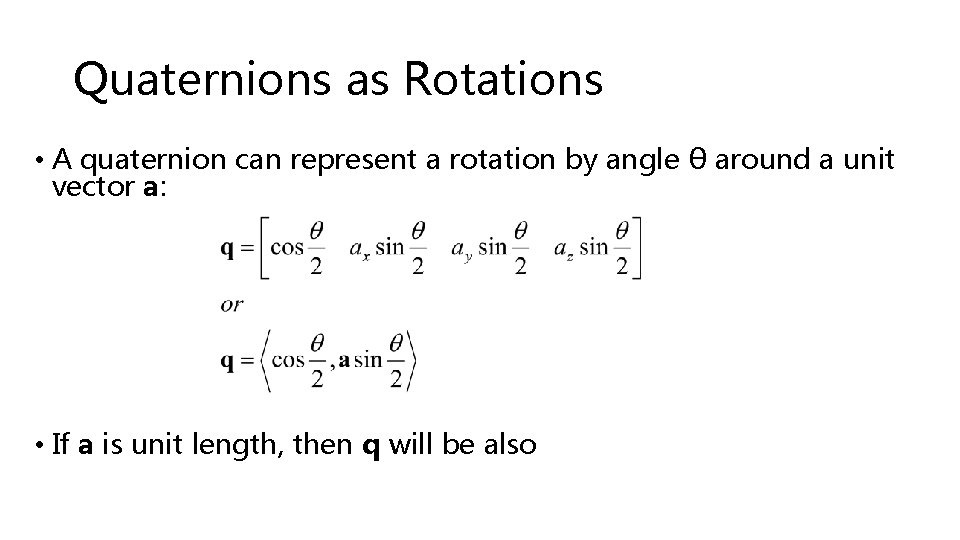 Quaternions as Rotations

• A quaternion can represent a rotation by angle θ around a unit vector **a**:

$\mathbf{q} = \left[\cos\frac{\theta}{2} \quad a_x \sin\frac{\theta}{2} \quad a_y \sin\frac{\theta}{2} \quad a_z \sin\frac{\theta}{2}\right]$

$or$

$\mathbf{q} = \left\langle \cos\frac{\theta}{2}, \mathbf{a}\sin\frac{\theta}{2} \right\rangle$

• If **a** is unit length, then **q** will be also